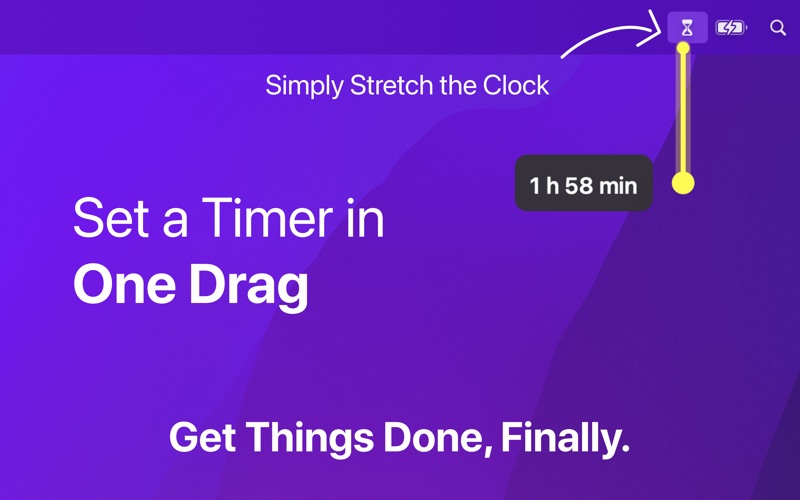 Simply Stretch the Clock

1 h 58 min

Set a Timer in
One Drag

Get Things Done, Finally.